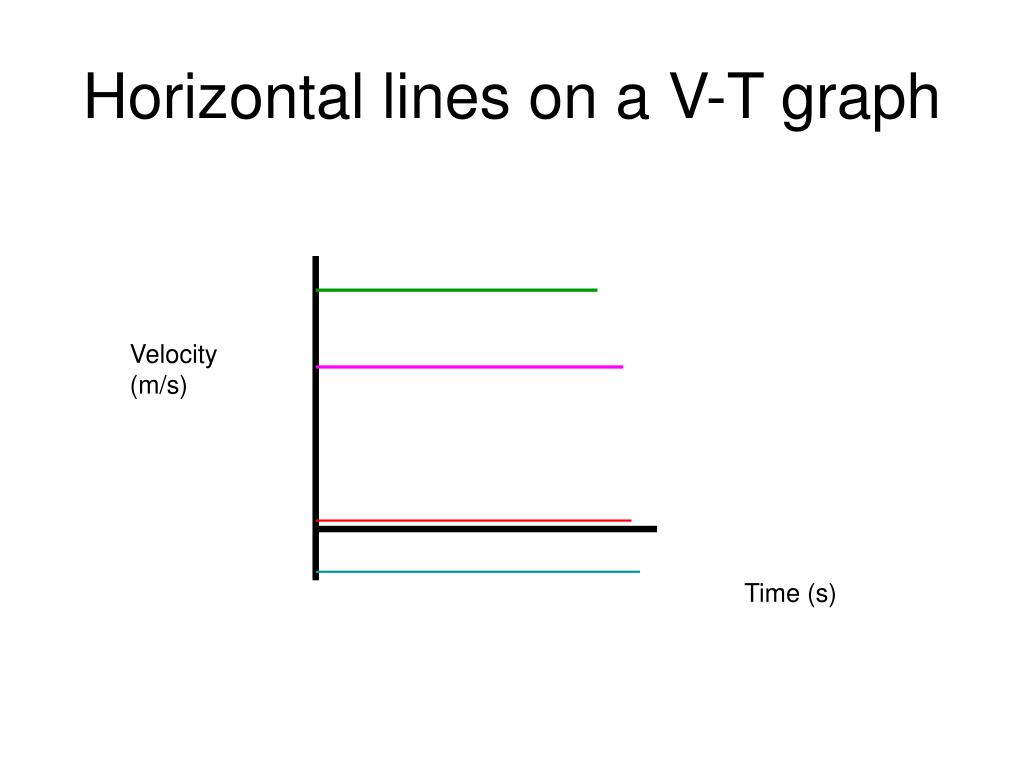 Horizontal lines on a V-T graph

Velocity
(m/s)

Time (s)